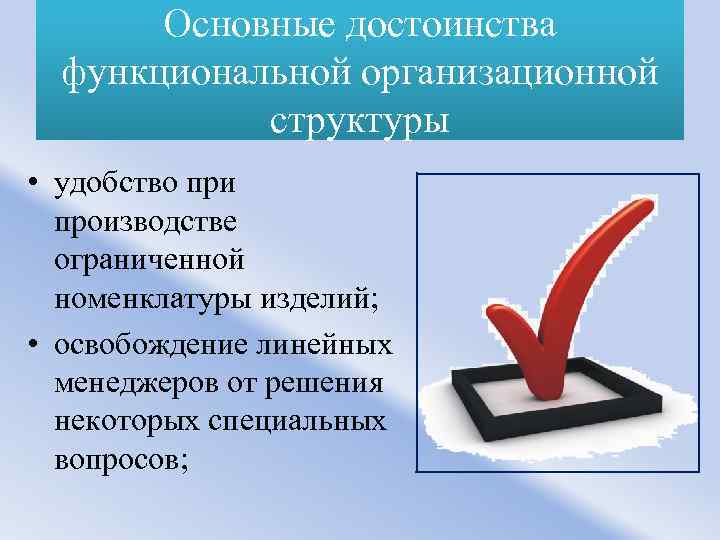 Основные достоинства функциональной организационной структуры

• удобство при производстве ограниченной номенклатуры изделий;
• освобождение линейных менеджеров от решения некоторых специальных вопросов;